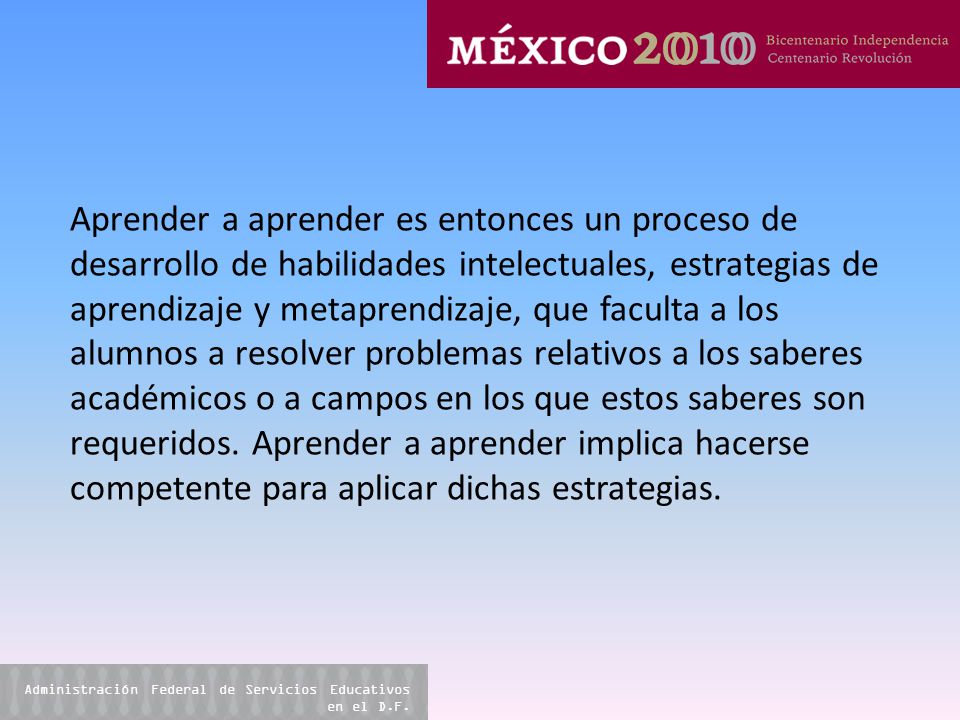 MÉXICO 2010 Bicentenario Independencia Centenario Revolución

Aprender a aprender es entonces un proceso de desarrollo de habilidades intelectuales, estrategias de aprendizaje y metaprendizaje, que faculta a los alumnos a resolver problemas relativos a los saberes académicos o a campos en los que estos saberes son requeridos. Aprender a aprender implica hacerse competente para aplicar dichas estrategias.

Administración Federal de Servicios Educativos en el D.F.